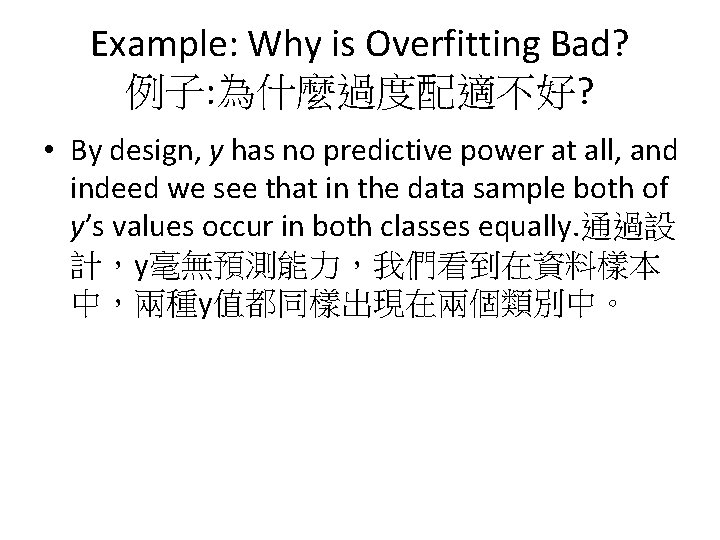 Example: Why is Overfitting Bad?
例子:為什麼過度配適不好?

• By design, y has no predictive power at all, and indeed we see that in the data sample both of y's values occur in both classes equally.通過設計，y毫無預測能力，我們看到在資料樣本中，兩種y值都同樣出現在兩個類別中。